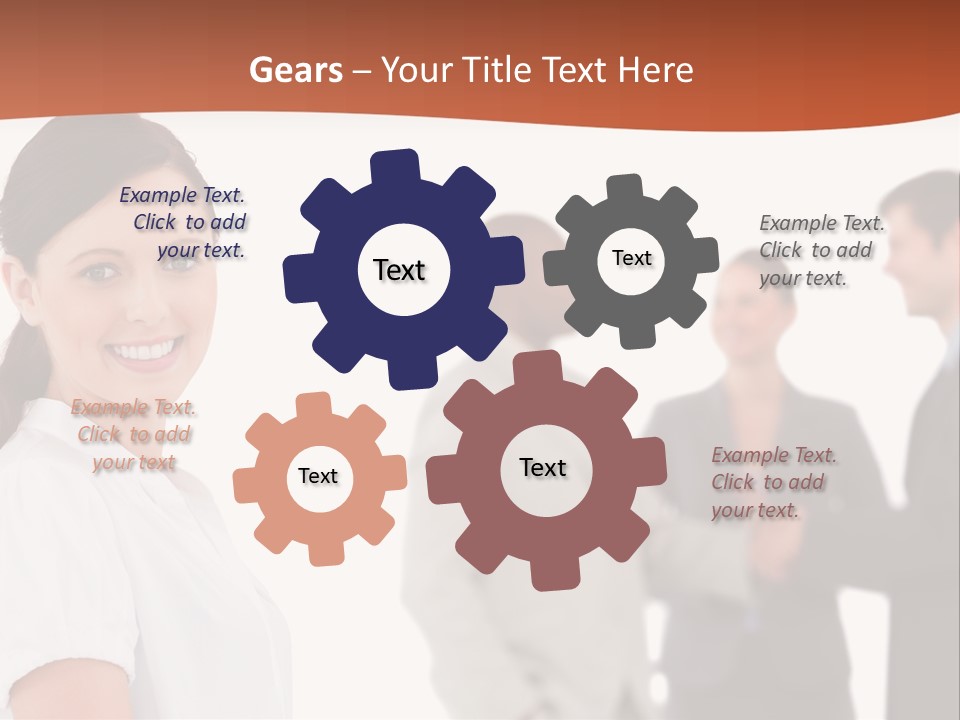 Gears – Your Title Text Here

Example Text. Click to add your text.

Text

Text

Example Text. Click to add your text.

Example Text. Click to add your text

Text

Text

Example Text. Click to add your text.